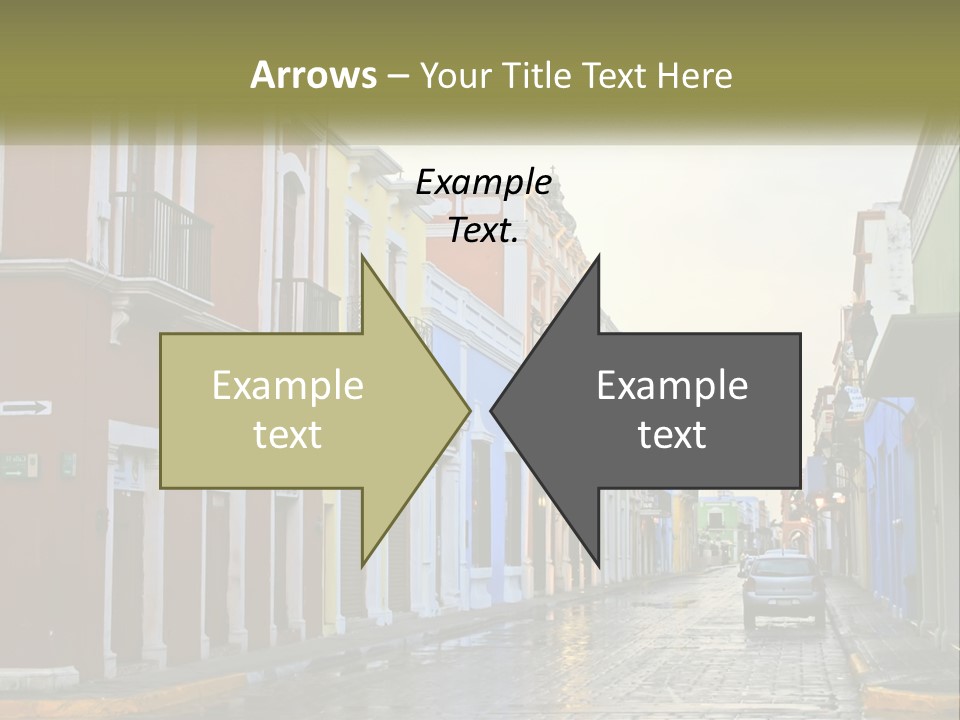 Arrows – Your Title Text Here

Example Text.

Example text

Example text